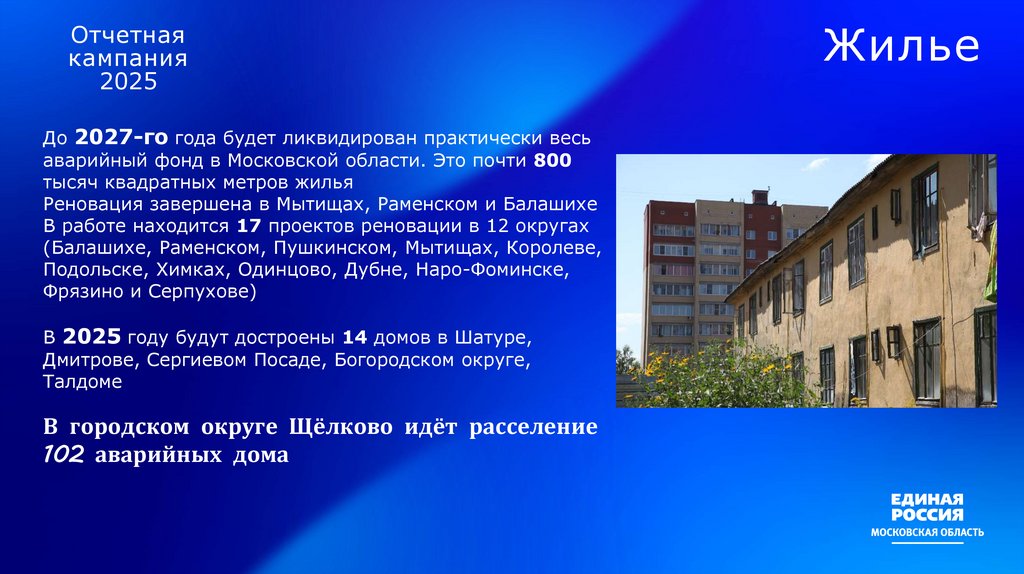 Отчетная кампания 2025

Жилье

До 2027-го года будет ликвидирован практически весь аварийный фонд в Московской области. Это почти 800 тысяч квадратных метров жилья
Реновация завершена в Мытищах, Раменском и Балашихе
В работе находится 17 проектов реновации в 12 округах (Балашихе, Раменском, Пушкинском, Мытищах, Королеве, Подольске, Химках, Одинцово, Дубне, Наро-Фоминске, Фрязино и Серпухове)

В 2025 году будут достроены 14 домов в Шатуре, Дмитрове, Сергиевом Посаде, Богородском округе, Талдоме

В городском округе Щёлково идёт расселение 102 аварийных дома

ЕДИНАЯ РОССИЯ
МОСКОВСКАЯ ОБЛАСТЬ